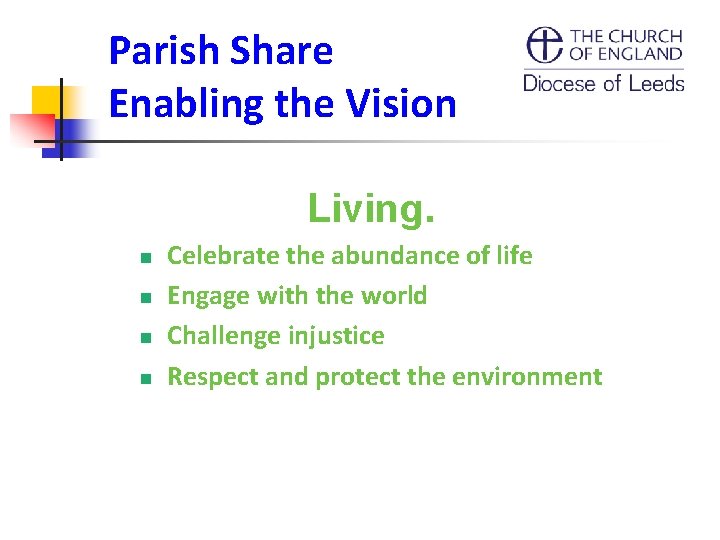 Parish Share
Enabling the Vision

THE CHURCH OF ENGLAND
Diocese of Leeds

Living.

- Celebrate the abundance of life
- Engage with the world
- Challenge injustice
- Respect and protect the environment